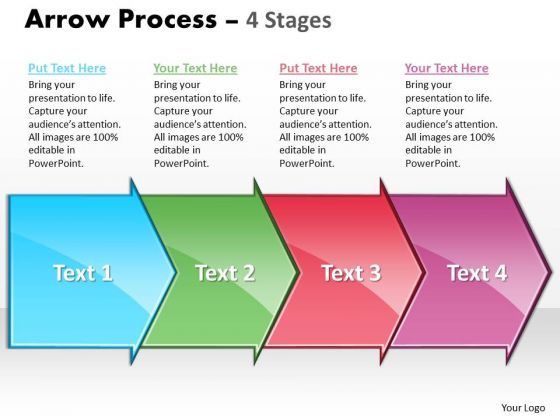 Arrow Process – 4 Stages

Put Text Here
Bring your presentation to life. Capture your audience's attention. All images are 100% editable in PowerPoint.

Your Text Here
Bring your presentation to life. Capture your audience's attention. All images are 100% editable in PowerPoint.

Put Text Here
Bring your presentation to life. Capture your audience's attention. All images are 100% editable in PowerPoint.

Your Text Here
Bring your presentation to life. Capture your audience's attention. All images are 100% editable in PowerPoint.

Text 1

Text 2

Text 3

Text 4

Your Logo